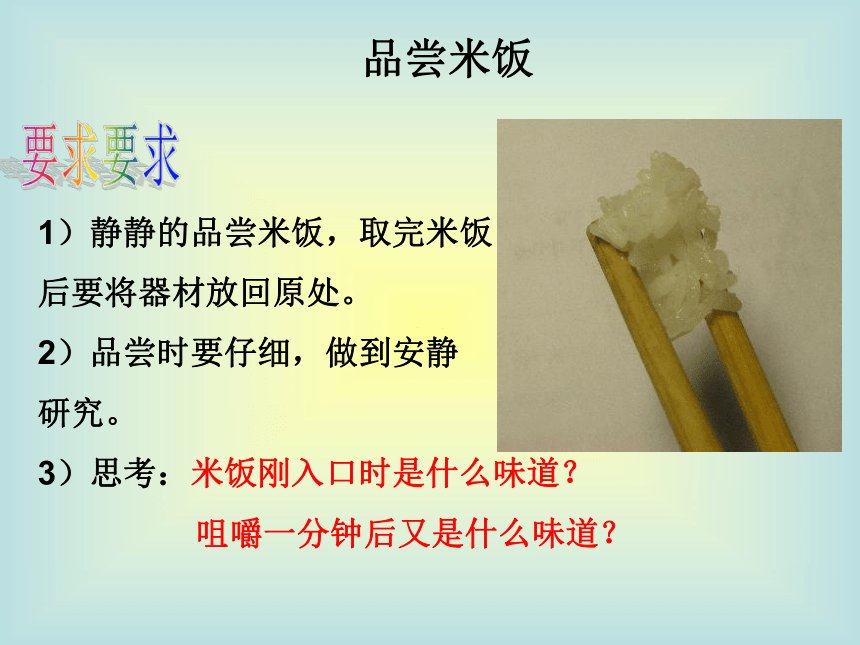 品尝米饭

要求要求

1）静静的品尝米饭，取完米饭后要将器材放回原处。

2）品尝时要仔细，做到安静研究。

3）思考：米饭刚入口时是什么味道？

咀嚼一分钟后又是什么味道？